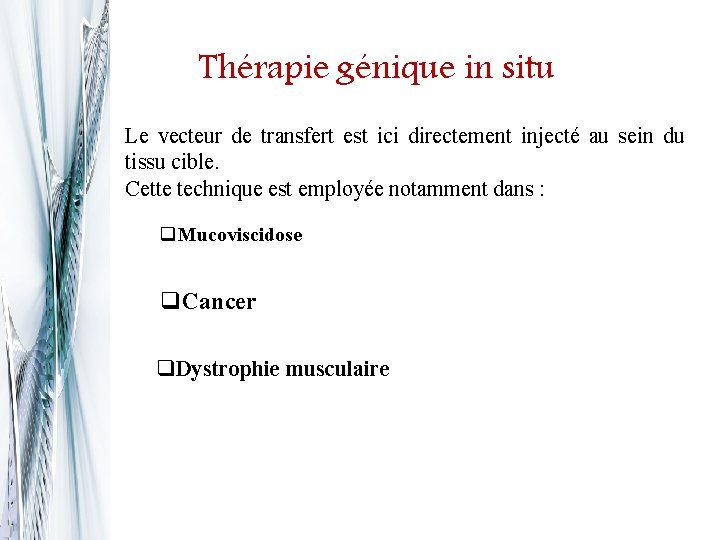 Thérapie génique in situ

Le vecteur de transfert est ici directement injecté au sein du tissu cible.
Cette technique est employée notamment dans :

❑Mucoviscidose

❑Cancer

❑Dystrophie musculaire